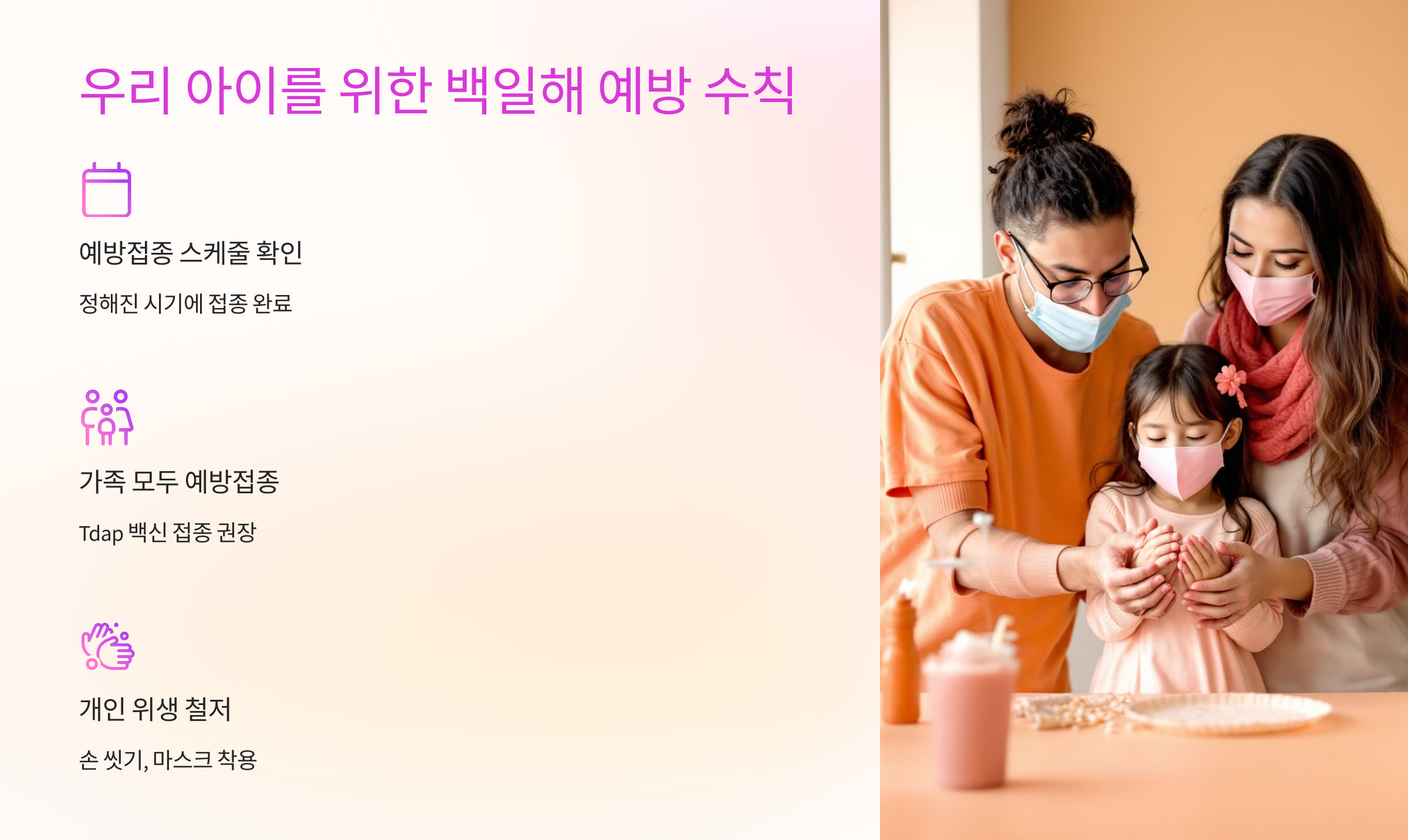 우리 아이를 위한 백일해 예방 수칙

예방접종 스케줄 확인

정해진 시기에 접종 완료

가족 모두 예방접종

Tdap 백신 접종 권장

개인 위생 철저

손 씻기, 마스크 착용